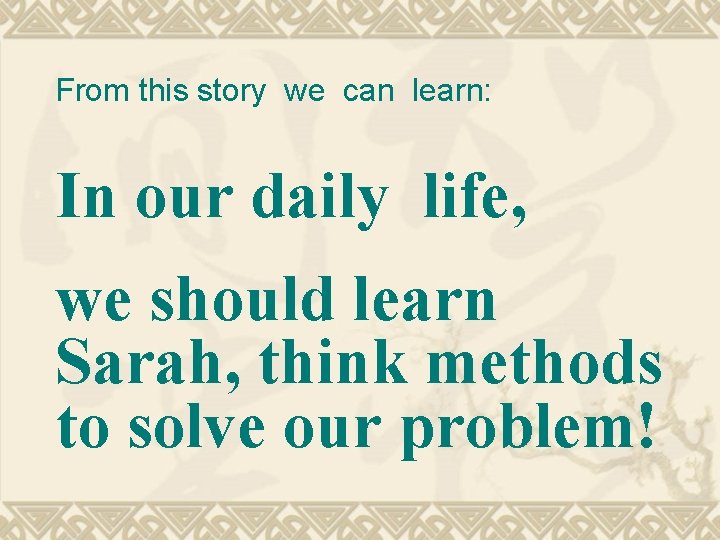 From this story we can learn:

In our daily life,

we should learn Sarah, think methods to solve our problem!